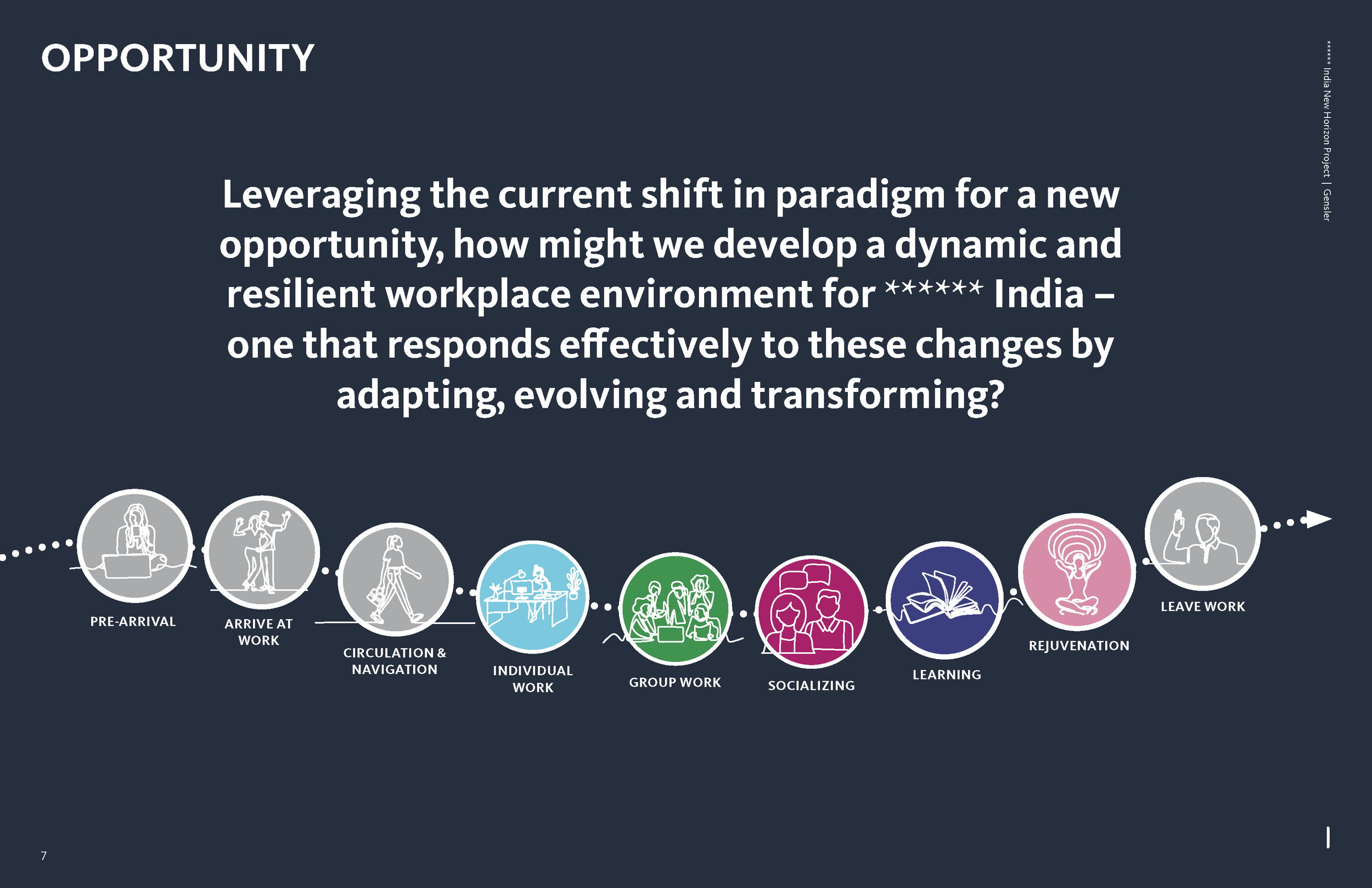 OPPORTUNITY

****** India New Horizon Project | Gensler

Leveraging the current shift in paradigm for a new opportunity, how might we develop a dynamic and resilient workplace environment for ****** India – one that responds effectively to these changes by adapting, evolving and transforming?

PRE-ARRIVAL

ARRIVE AT WORK

CIRCULATION & NAVIGATION

INDIVIDUAL WORK

GROUP WORK

SOCIALIZING

LEARNING

REJUVENATION

LEAVE WORK

7